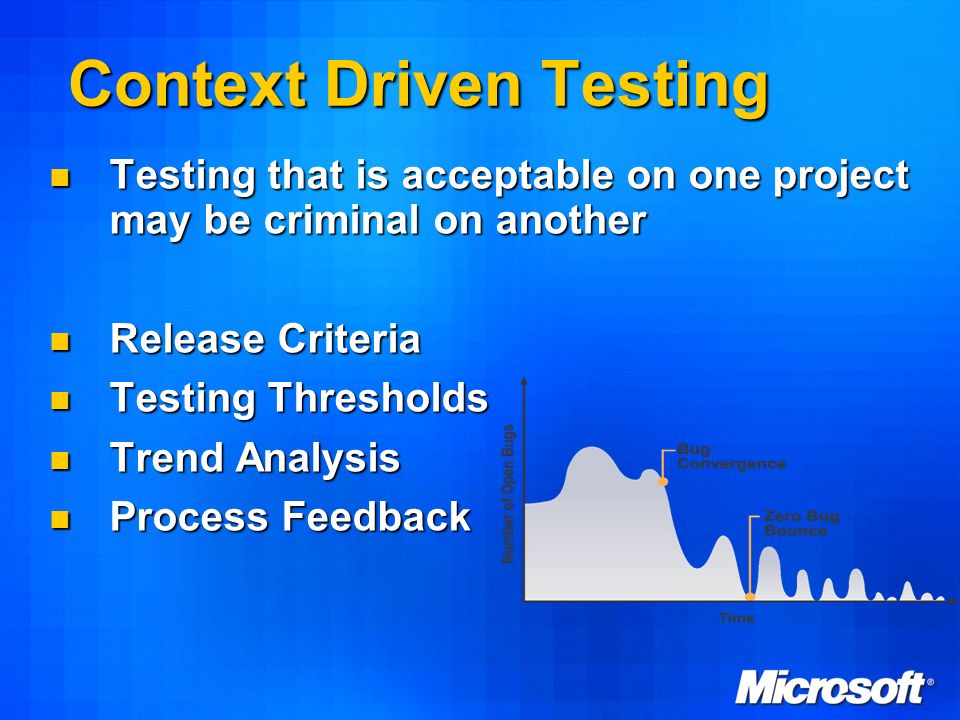 Context Driven Testing

Testing that is acceptable on one project may be criminal on another

Release Criteria

Testing Thresholds

Trend Analysis

Process Feedback

Number of Open Bugs

Bug Convergence

Zero Bug Bounce

Time

Microsoft®